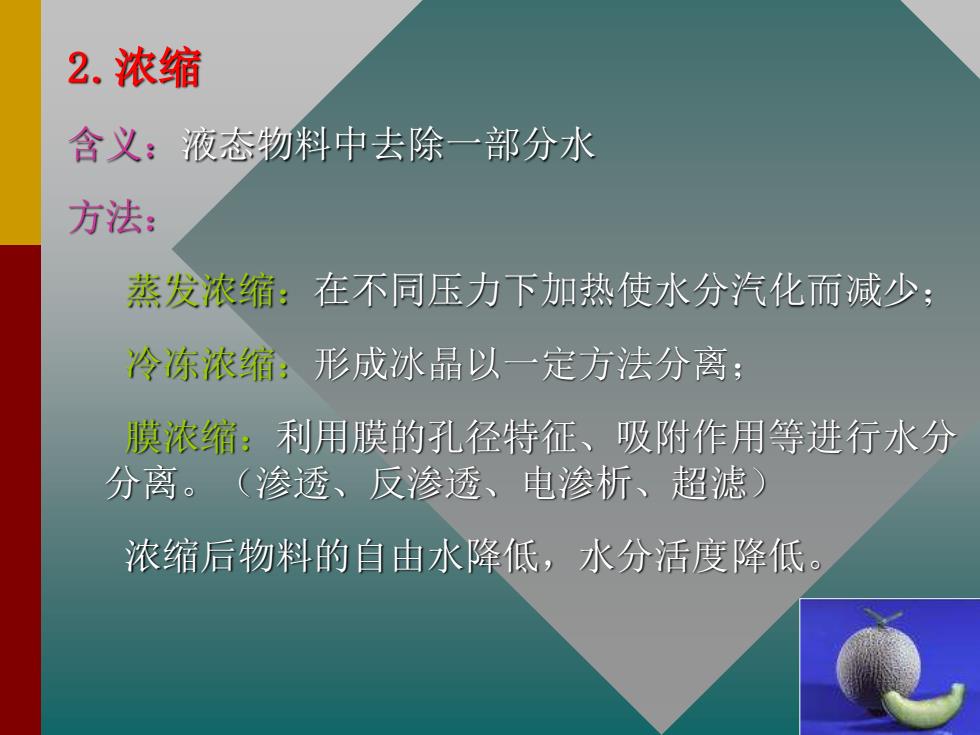 2. 浓缩

含义：液态物料中去除一部分水

方法：

蒸发浓缩：在不同压力下加热使水分汽化而减少；

冷冻浓缩：形成冰晶以一定方法分离；

膜浓缩：利用膜的孔径特征、吸附作用等进行水分分离。（渗透、反渗透、电渗析、超滤）

浓缩后物料的自由水降低，水分活度降低。